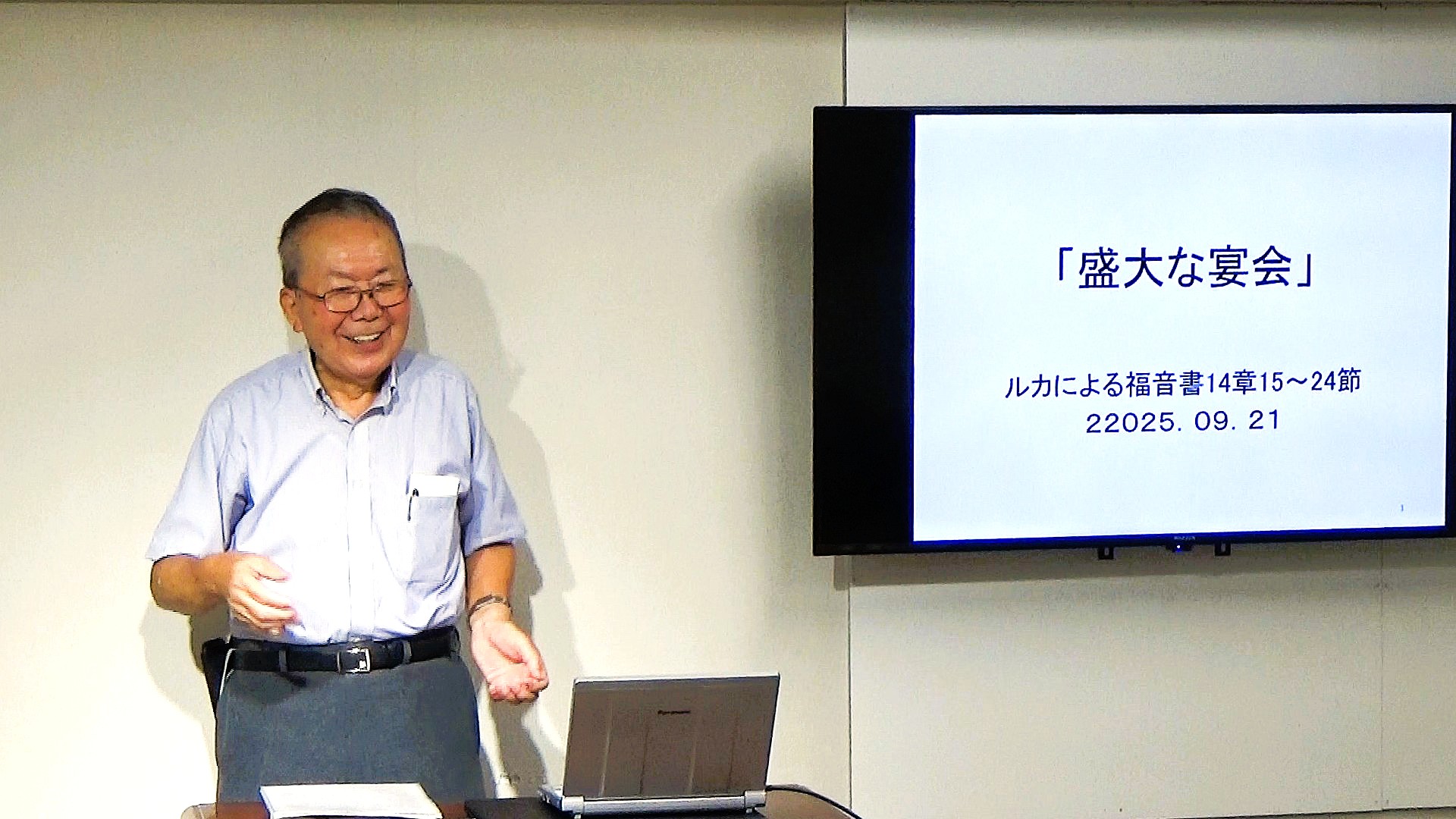 「盛大な宴会」

ルカによる福音書14章15～24節
22025. 09. 21

1

Panasonic